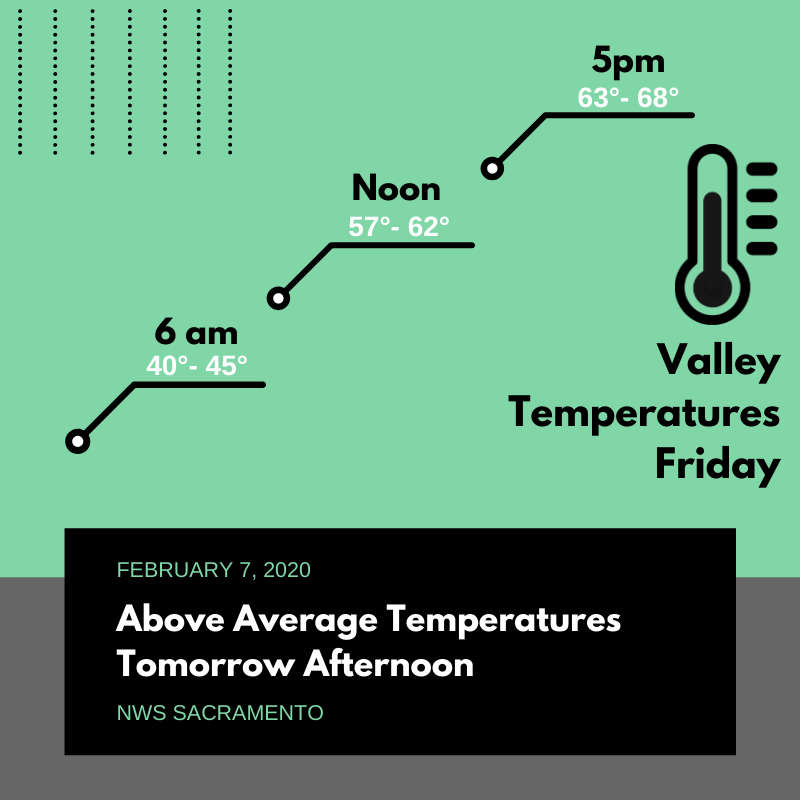 5pm
63°- 68°

Noon
57°- 62°

6 am
40°- 45°

Valley Temperatures Friday

FEBRUARY 7, 2020

Above Average Temperatures Tomorrow Afternoon

NWS SACRAMENTO